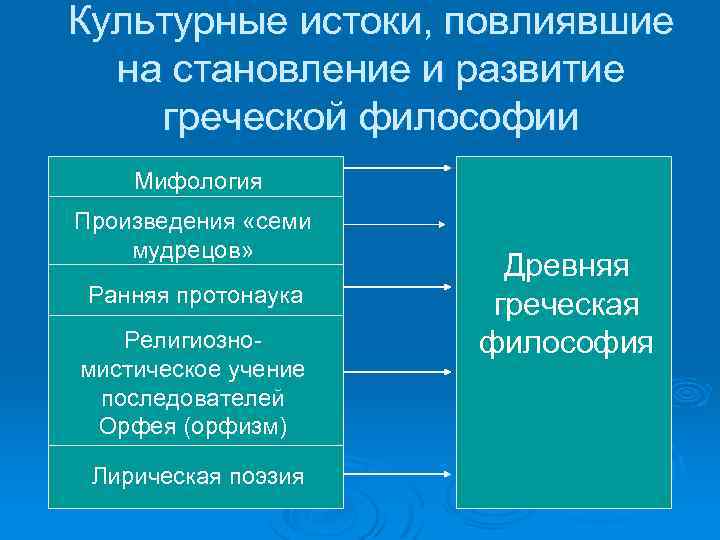 Культурные истоки, повлиявшие на становление и развитие греческой философии

Мифология

Произведения «семи мудрецов»

Ранняя протонаука

Религиозно-мистическое учение последователей Орфея (орфизм)

Лирическая поэзия

Древняя греческая философия